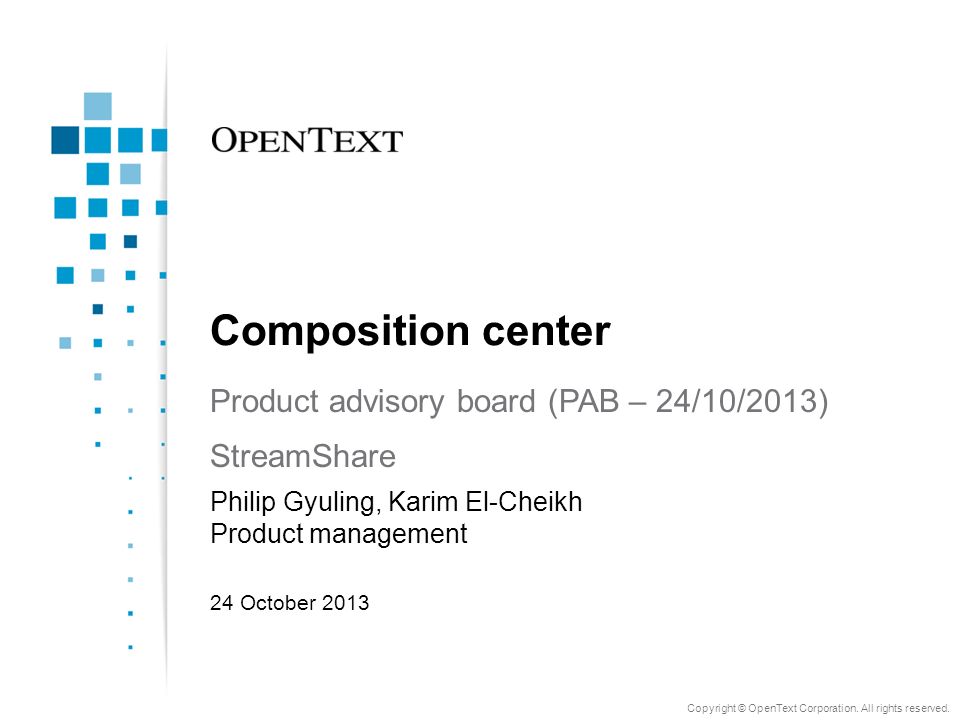 OPENTEXT

Composition center

Product advisory board (PAB – 24/10/2013)

StreamShare

Philip Gyuling, Karim El-Cheikh
Product management

24 October 2013

Copyright © OpenText Corporation. All rights reserved.